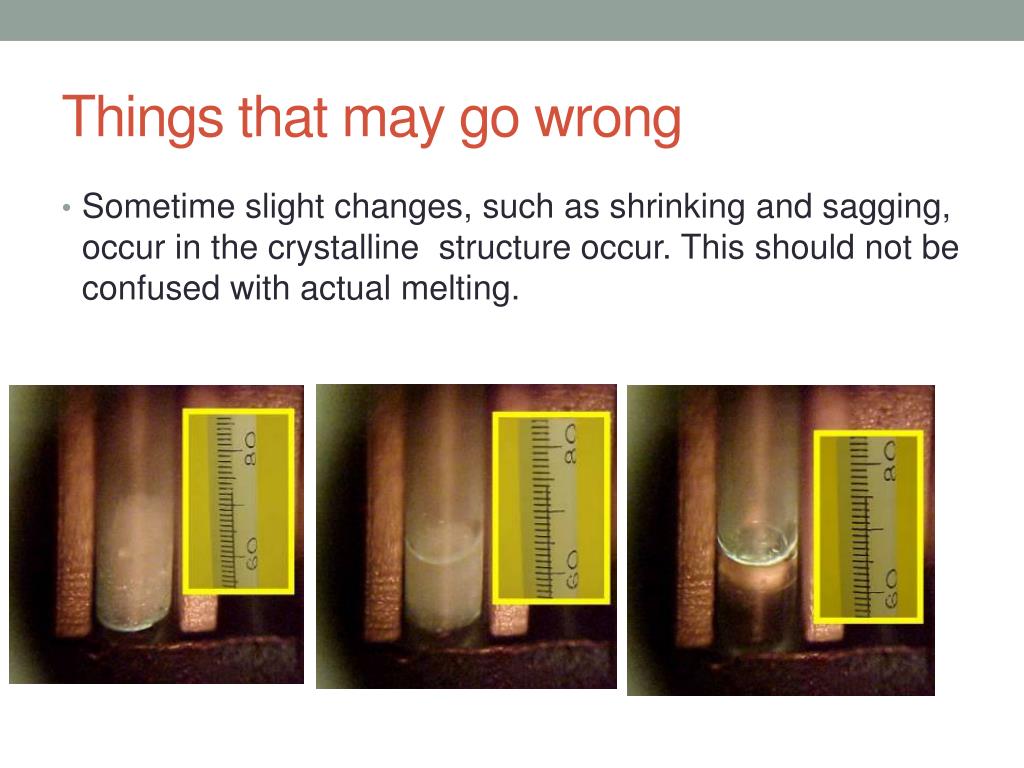 Things that may go wrong

• Sometime slight changes, such as shrinking and sagging, occur in the crystalline structure occur. This should not be confused with actual melting.

80
60

80
60

80
60